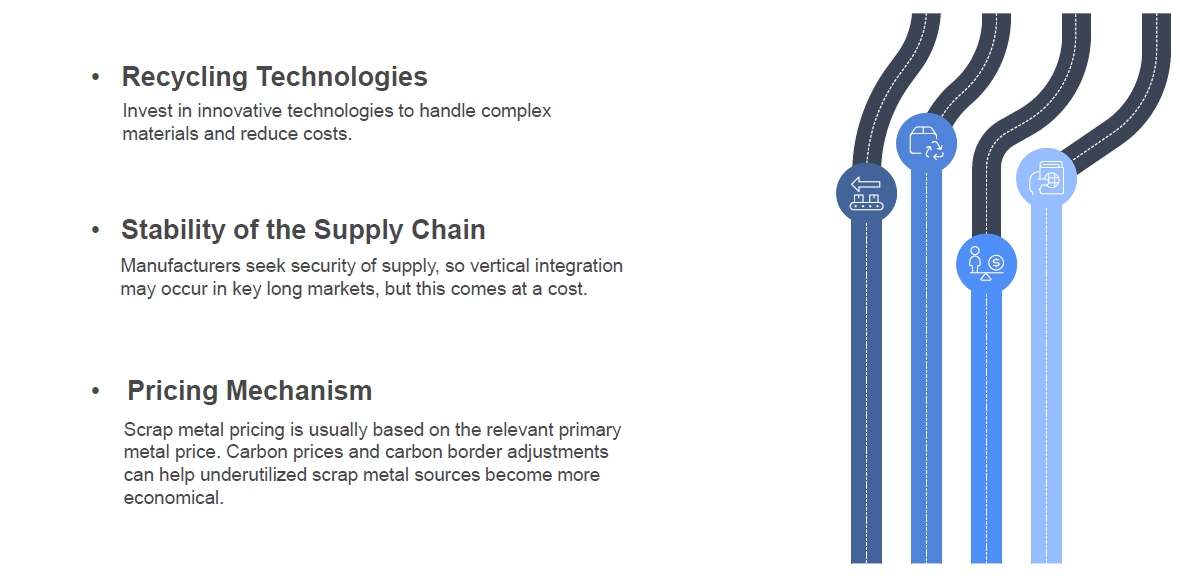 • Recycling Technologies

Invest in innovative technologies to handle complex materials and reduce costs.

• Stability of the Supply Chain

Manufacturers seek security of supply, so vertical integration may occur in key long markets, but this comes at a cost.

• Pricing Mechanism

Scrap metal pricing is usually based on the relevant primary metal price. Carbon prices and carbon border adjustments can help underutilized scrap metal sources become more economical.